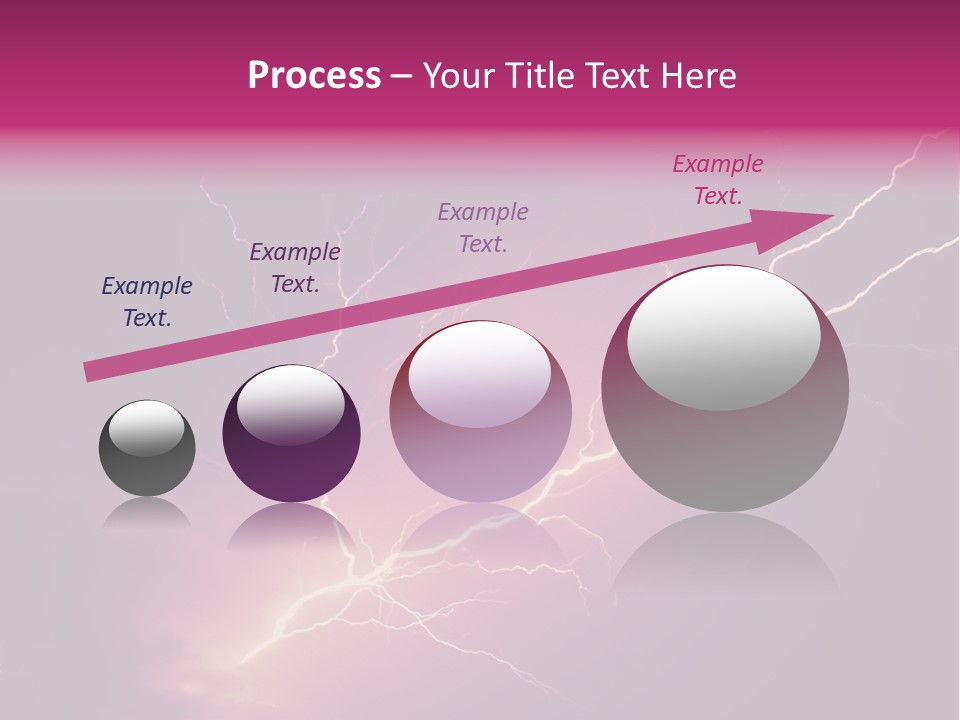 Process – Your Title Text Here

Example Text.

Example Text.

Example Text.

Example Text.